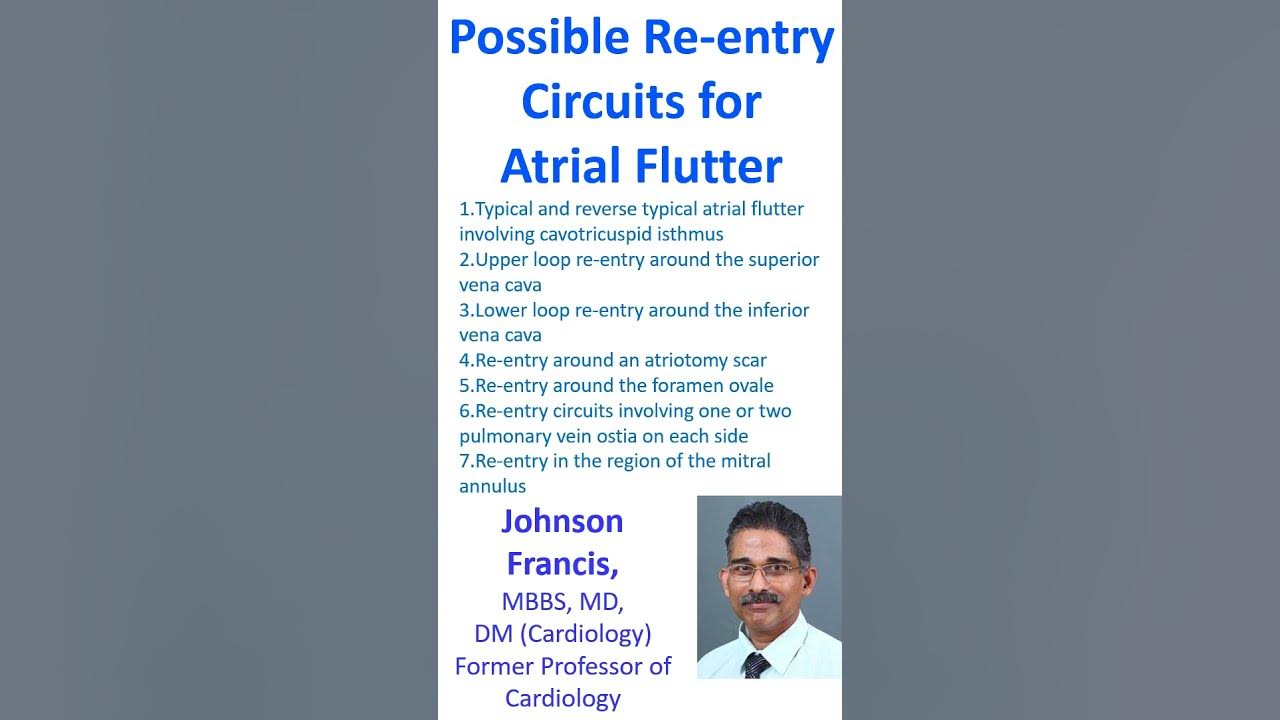 Possible Re-entry Circuits for Atrial Flutter

1.Typical and reverse typical atrial flutter involving cavotricuspid isthmus
2.Upper loop re-entry around the superior vena cava
3.Lower loop re-entry around the inferior vena cava
4.Re-entry around an atriotomy scar
5.Re-entry around the foramen ovale
6.Re-entry circuits involving one or two pulmonary vein ostia on each side
7.Re-entry in the region of the mitral annulus

Johnson Francis,
MBBS, MD,
DM (Cardiology)
Former Professor of Cardiology